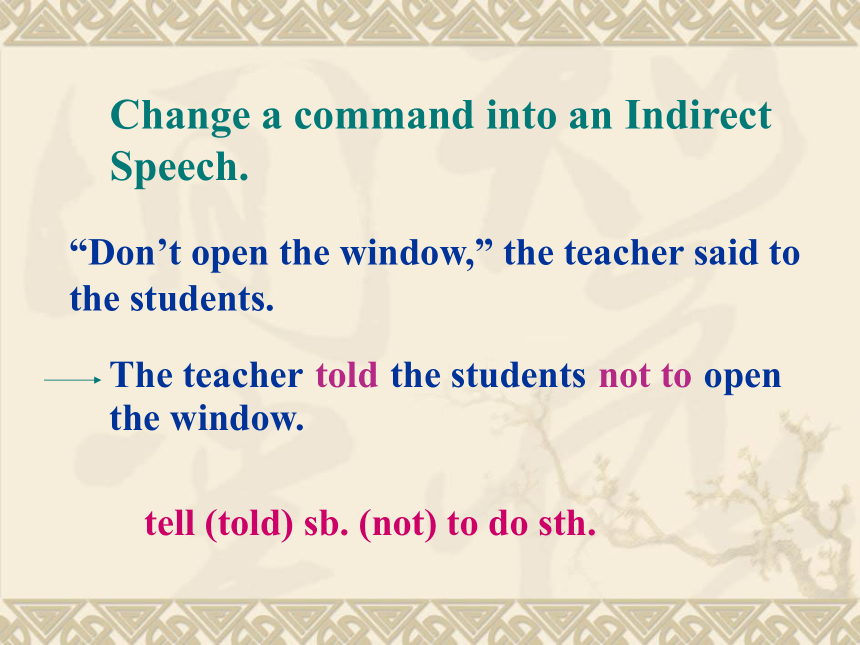 Change a command into an Indirect Speech.

“Don’t open the window,” the teacher said to the students.

The teacher told the students not to open the window.

tell (told) sb. (not) to do sth.